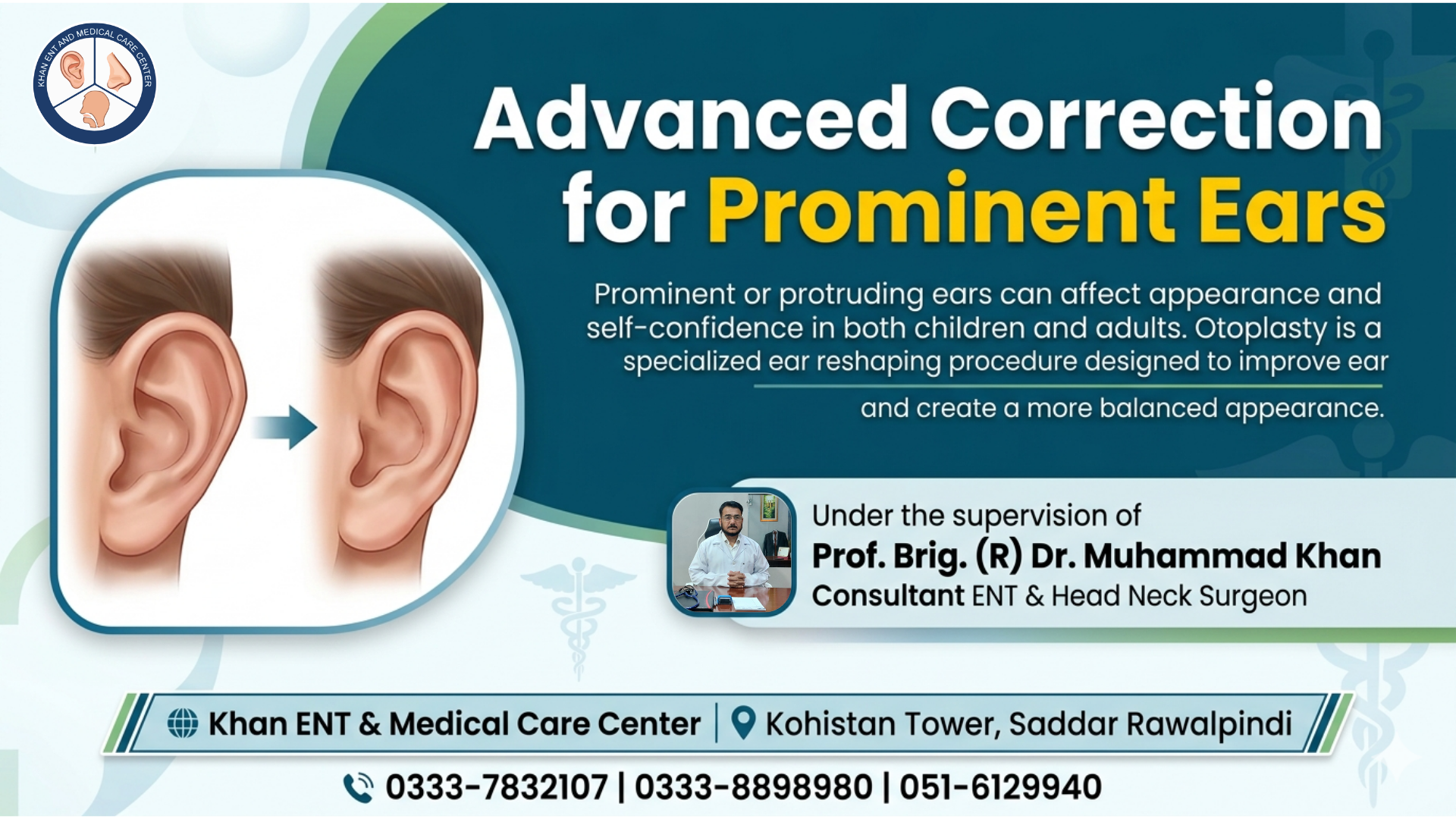 KHAN ENT AND MEDICAL CARE CENTER

Advanced Correction for Prominent Ears

Prominent or protruding ears can affect appearance and self-confidence in both children and adults. Otoplasty is a specialized ear reshaping procedure designed to improve ear and create a more balanced appearance.

Under the supervision of
Prof. Brig. (R) Dr. Muhammad Khan
Consultant ENT & Head Neck Surgeon

Khan ENT & Medical Care Center | Kohistan Tower, Saddar Rawalpindi

0333-7832107 | 0333-8898980 | 051-6129940